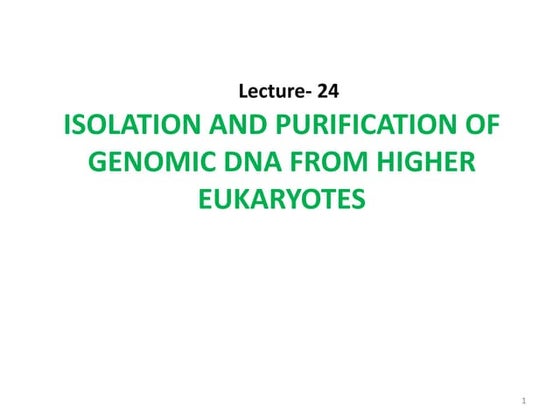 Lecture- 24

ISOLATION AND PURIFICATION OF GENOMIC DNA FROM HIGHER EUKARYOTES

1